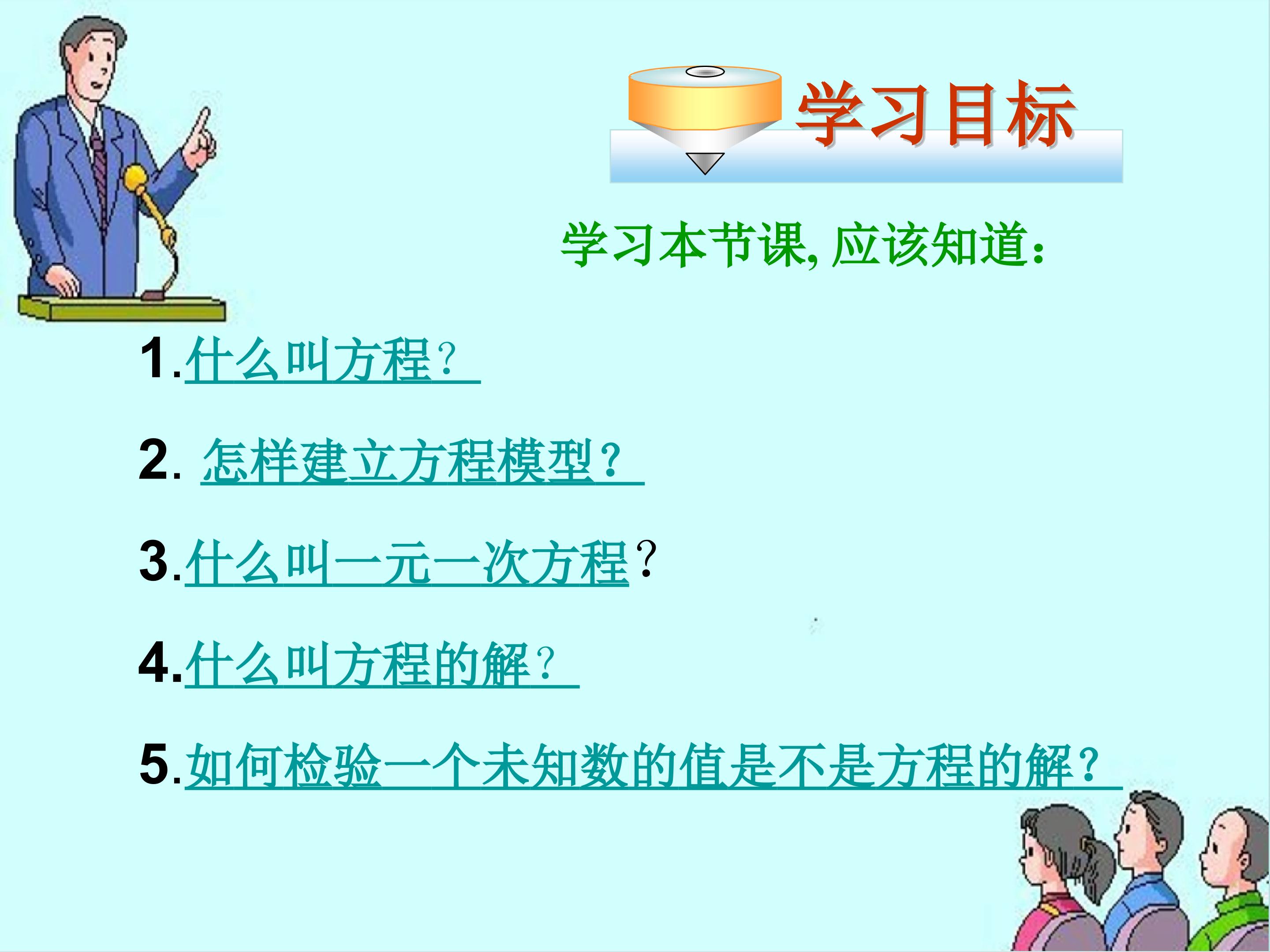 学习目标

学习本节课, 应该知道:

1.什么叫方程？

2. 怎样建立方程模型？

3.什么叫一元一次方程？

4.什么叫方程的解？

5.如何检验一个未知数的值是不是方程的解？